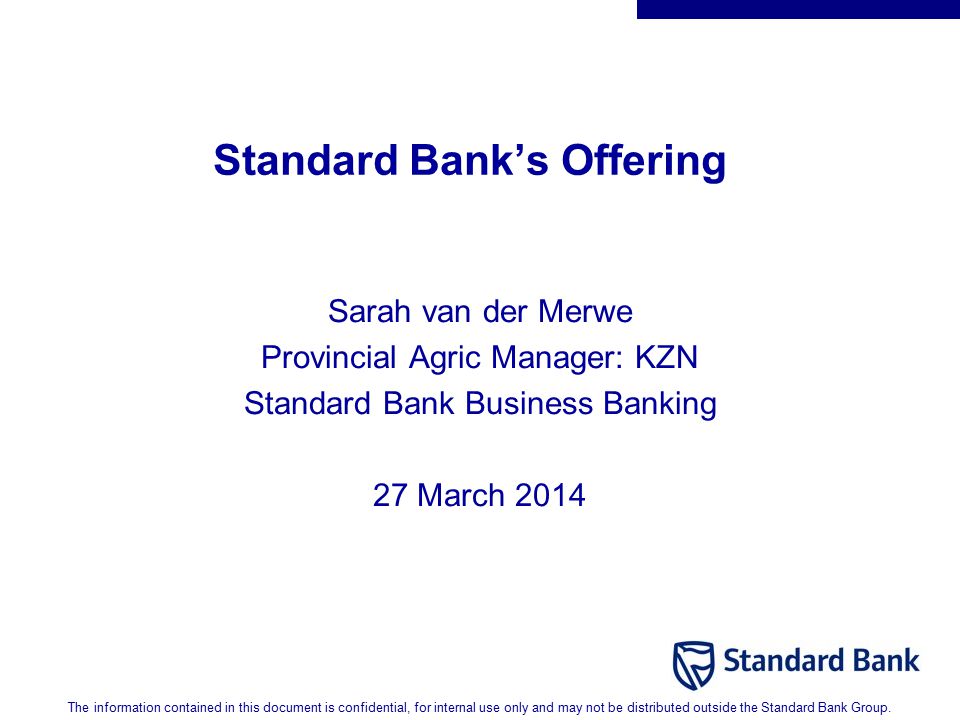 Standard Bank's Offering

Sarah van der Merwe
Provincial Agric Manager: KZN
Standard Bank Business Banking

27 March 2014

Standard Bank

The information contained in this document is confidential, for internal use only and may not be distributed outside the Standard Bank Group.